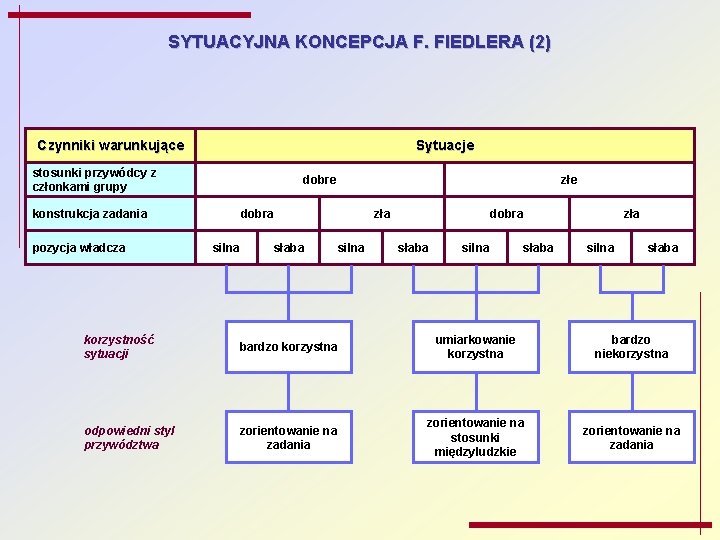 SYTUACYJNA KONCEPCJA F. FIEDLERA (2)

| Czynniki warunkujące | Sytuacje | | | | | | | |
|---|---|---|---|---|---|---|---|---|
| stosunki przywódcy z członkami grupy | dobre | | | | złe | | | |
| konstrukcja zadania | dobra | | zła | | dobra | | zła | |
| pozycja władcza | silna | słaba | silna | słaba | silna | słaba | silna | słaba |

korzystność sytuacji

bardzo korzystna

umiarkowanie korzystna

bardzo niekorzystna

odpowiedni styl przywództwa

zorientowanie na zadania

zorientowanie na stosunki międzyludzkie

zorientowanie na zadania